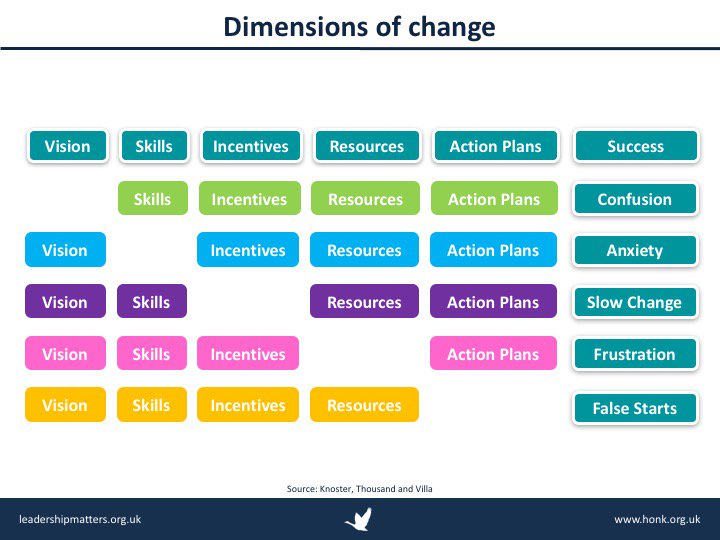 Dimensions of change

| Vision | Skills | Incentives | Resources | Action Plans | Success |
|---|---|---|---|---|---|
|  | Skills | Incentives | Resources | Action Plans | Confusion |
| Vision |  | Incentives | Resources | Action Plans | Anxiety |
| Vision | Skills |  | Resources | Action Plans | Slow Change |
| Vision | Skills | Incentives |  | Action Plans | Frustration |
| Vision | Skills | Incentives | Resources |  | False Starts |

Source: Knoster, Thousand and Villa

leadershipmatters.org.uk

www.honk.org.uk